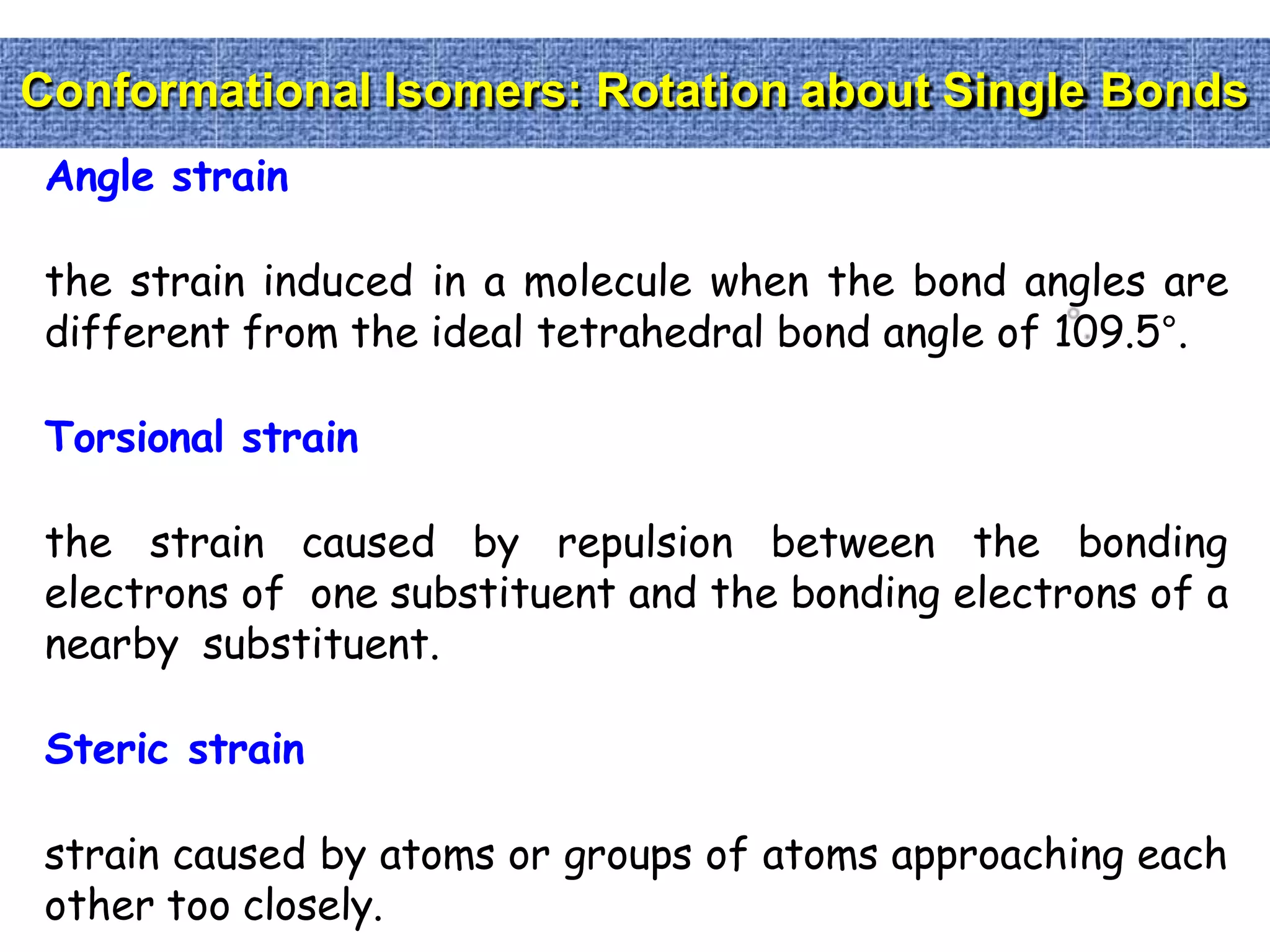 Conformational Isomers: Rotation about Single Bonds

Angle strain

the strain induced in a molecule when the bond angles are different from the ideal tetrahedral bond angle of 109.5°.

Torsional strain

the strain caused by repulsion between the bonding electrons of one substituent and the bonding electrons of a nearby substituent.

Steric strain

strain caused by atoms or groups of atoms approaching each other too closely.